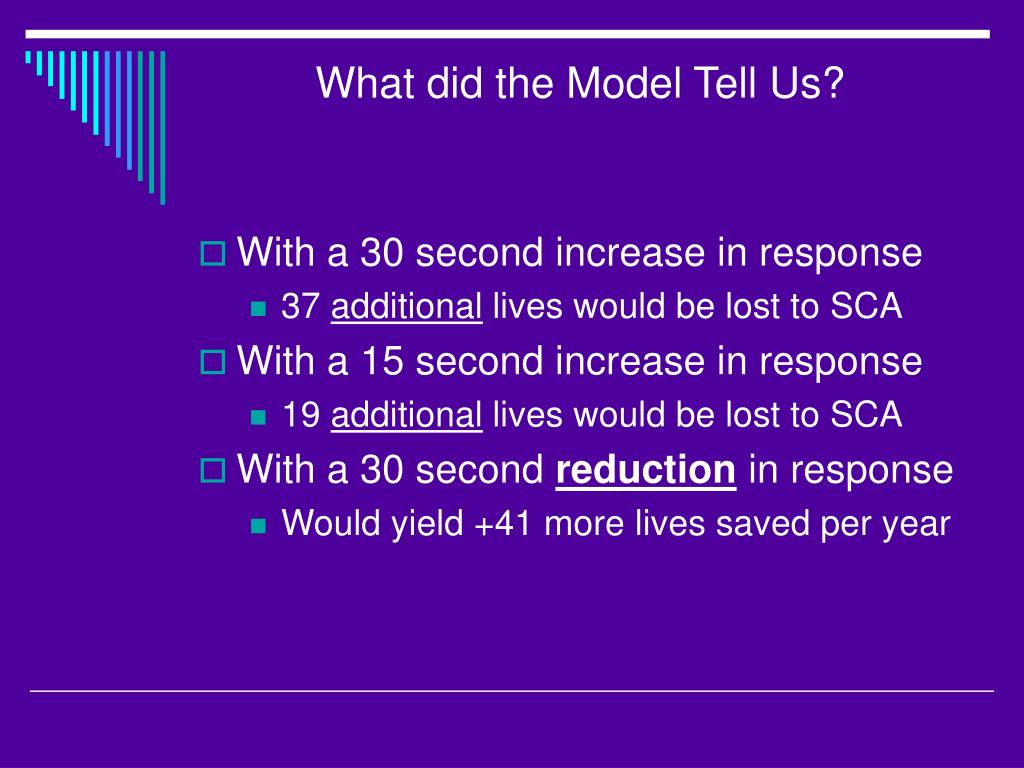 What did the Model Tell Us?

With a 30 second increase in response

37 additional lives would be lost to SCA

With a 15 second increase in response

19 additional lives would be lost to SCA

With a 30 second reduction in response

Would yield +41 more lives saved per year